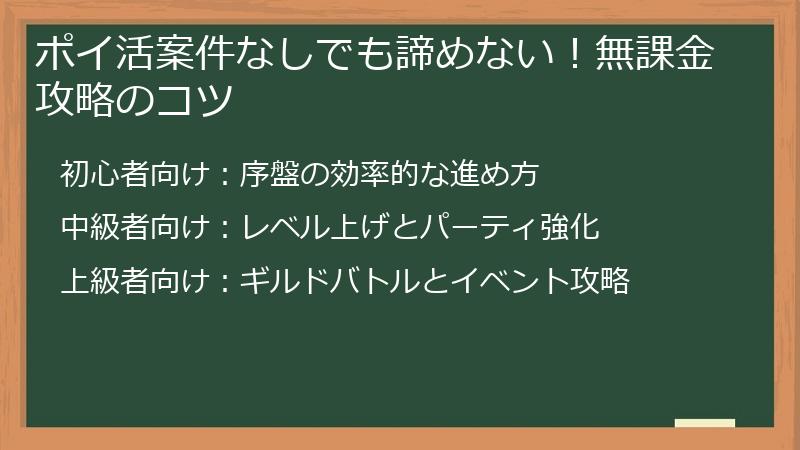 ポイ活案件なしでも諦めない！無課金攻略のコツ

初心者向け：序盤の効率的な進め方

中級者向け：レベル上げとパーティ強化

上級者向け：ギルドバトルとイベント攻略